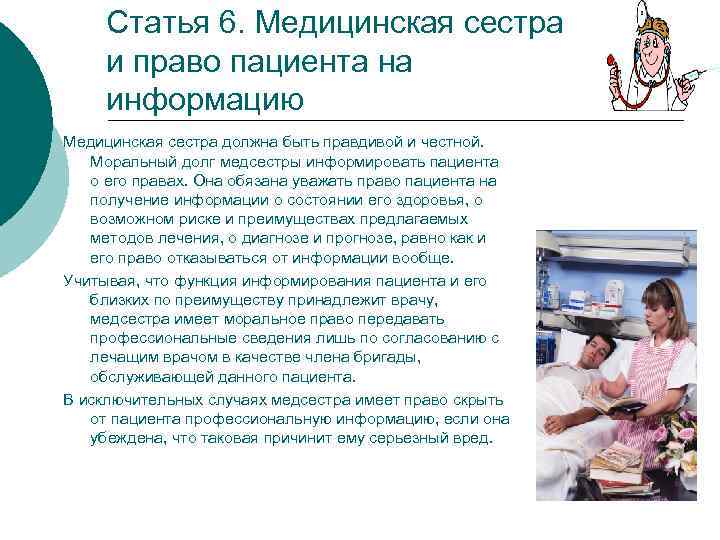 Статья 6. Медицинская сестра и право пациента на информацию

Медицинская сестра должна быть правдивой и честной. Моральный долг медсестры информировать пациента о его правах. Она обязана уважать право пациента на получение информации о состоянии его здоровья, о возможном риске и преимуществах предлагаемых методов лечения, о диагнозе и прогнозе, равно как и его право отказываться от информации вообще.

Учитывая, что функция информирования пациента и его близких по преимуществу принадлежит врачу, медсестра имеет моральное право передавать профессиональные сведения лишь по согласованию с лечащим врачом в качестве члена бригады, обслуживающей данного пациента.

В исключительных случаях медсестра имеет право скрыть от пациента профессиональную информацию, если она убеждена, что таковая причинит ему серьезный вред.